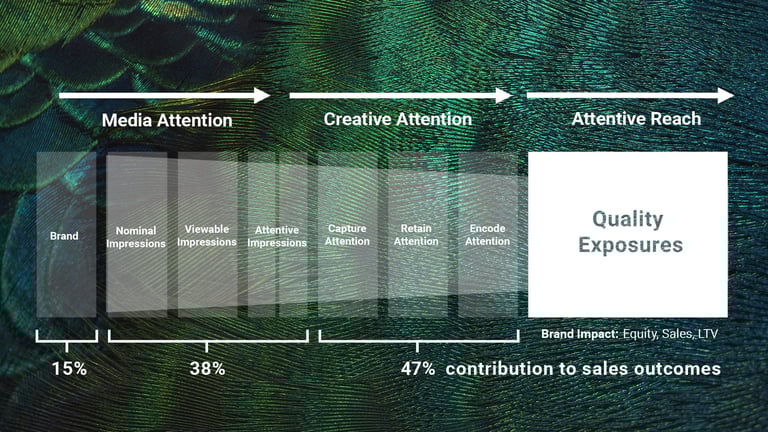 Media Attention

Creative Attention

Attentive Reach

Brand

Nominal Impressions

Viewable Impressions

Attentive Impressions

Capture Attention

Retain Attention

Encode Attention

Quality Exposures

Brand Impact: Equity, Sales, LTV

15%

38%

47% contribution to sales outcomes